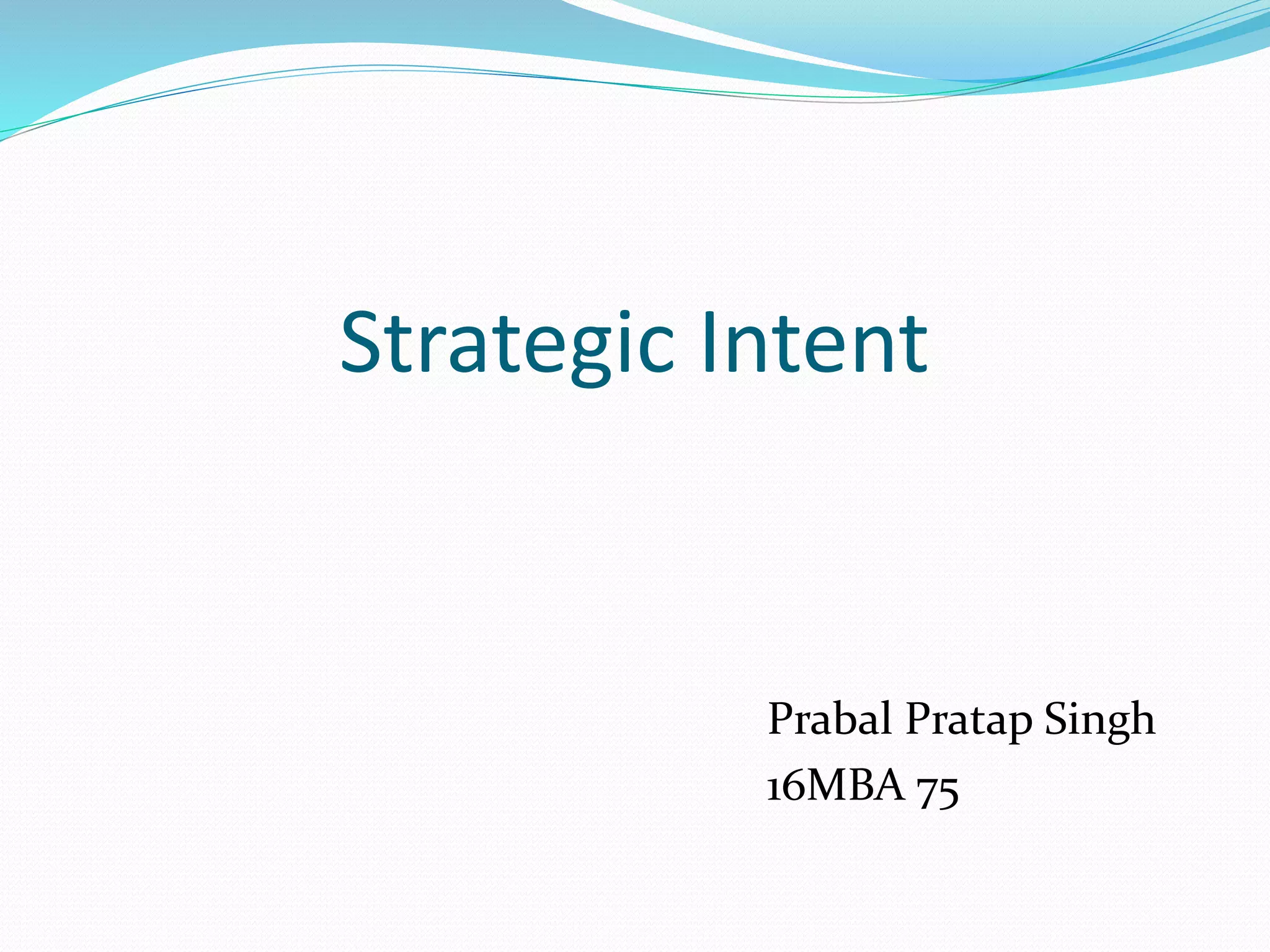 Strategic Intent

Prabal Pratap Singh
16MBA 75